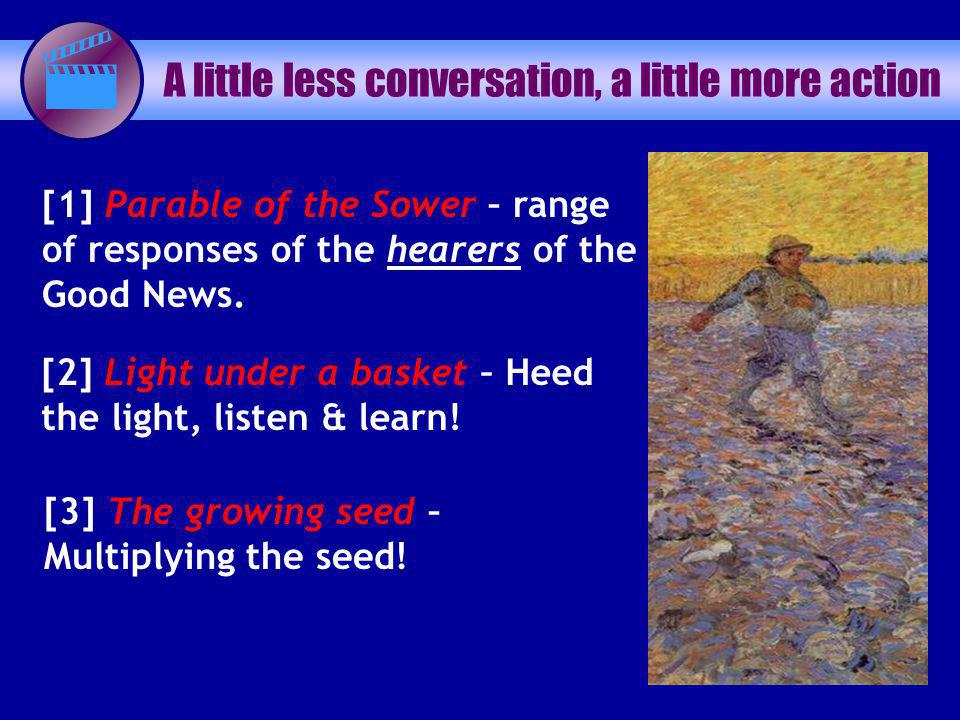 A little less conversation, a little more action

[1] Parable of the Sower – range of responses of the hearers of the Good News.

[2] Light under a basket – Heed the light, listen & learn!

[3] The growing seed – Multiplying the seed!